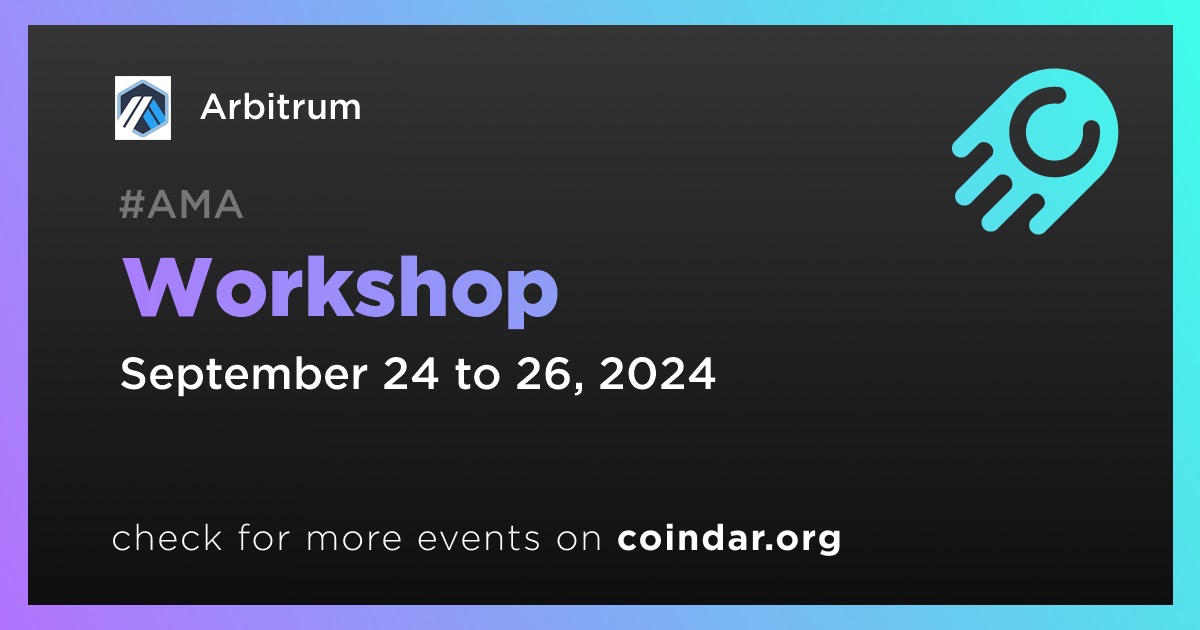 Arbitrum

#AMA

Workshop

September 24 to 26, 2024

check for more events on coindar.org